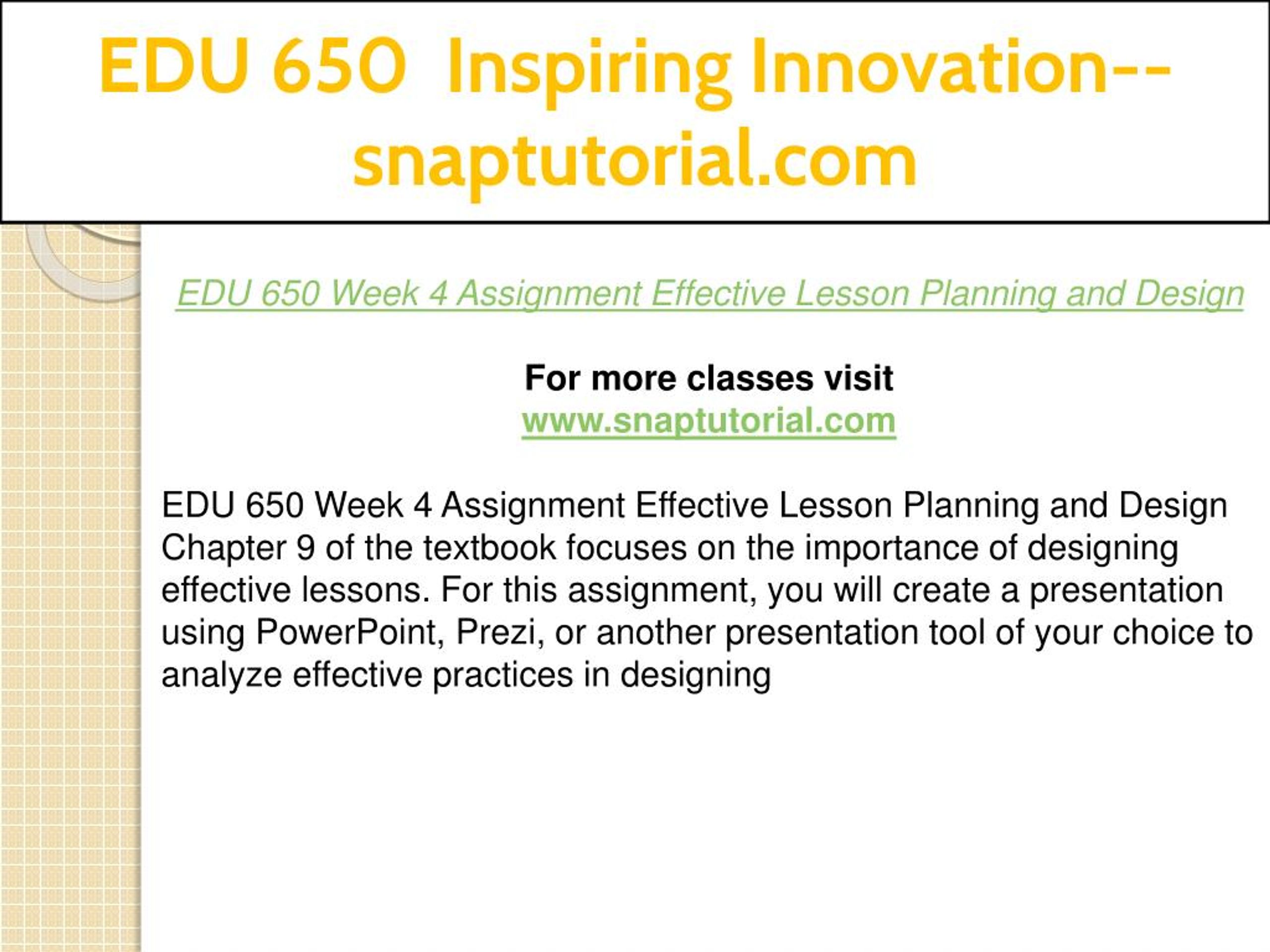 EDU 650 Inspiring Innovation--snaptutorial.com

EDU 650 Week 4 Assignment Effective Lesson Planning and Design

For more classes visit
www.snaptutorial.com

EDU 650 Week 4 Assignment Effective Lesson Planning and Design Chapter 9 of the textbook focuses on the importance of designing effective lessons. For this assignment, you will create a presentation using PowerPoint, Prezi, or another presentation tool of your choice to analyze effective practices in designing